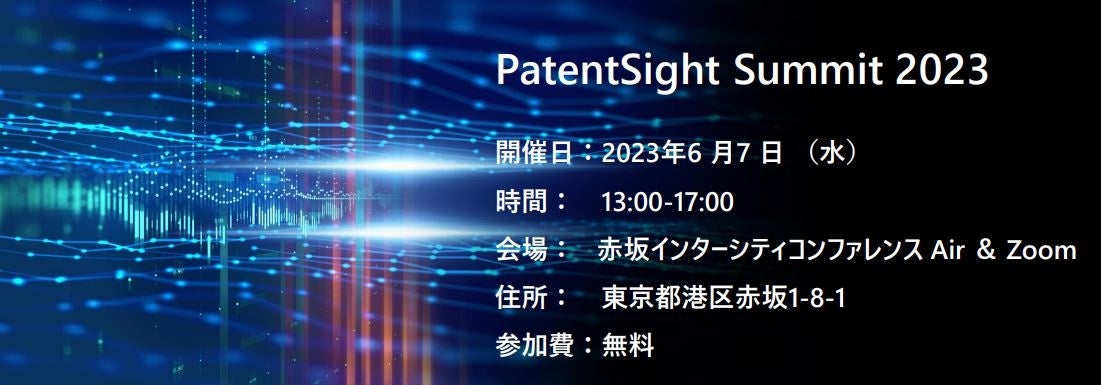 PatentSight Summit 2023

開催日：2023年6 月7 日 （水）

時間： 13:00-17:00

会場： 赤坂インターシティコンファレンス Air ＆ Zoom

住所： 東京都港区赤坂1-8-1

参加費：無料